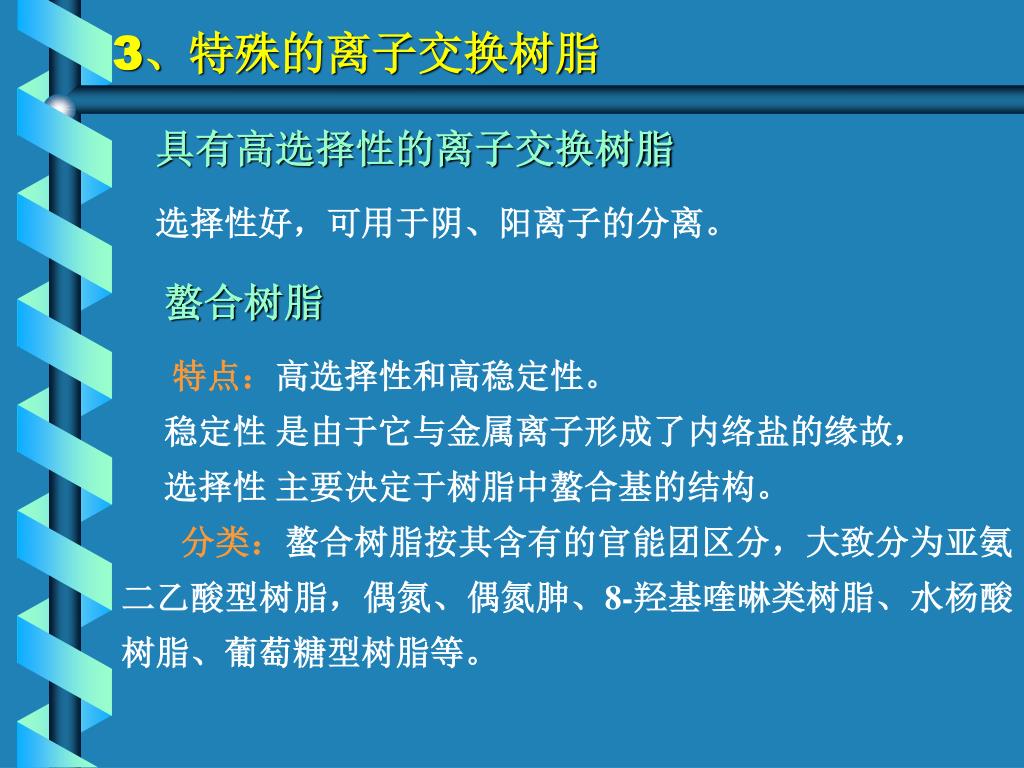 3、特殊的离子交换树脂

具有高选择性的离子交换树脂

选择性好，可用于阴、阳离子的分离。

螯合树脂

特点：高选择性和高稳定性。

稳定性 是由于它与金属离子形成了内络盐的缘故，

选择性 主要决定于树脂中螯合基的结构。

分类：螯合树脂按其含有的官能团区分，大致分为亚氨二乙酸型树脂，偶氮、偶氮胂、8-羟基喹啉类树脂、水杨酸树脂、葡萄糖型树脂等。